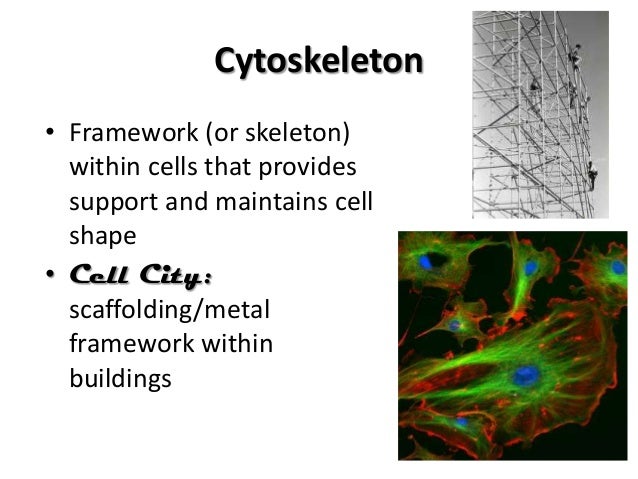 Cytoskeleton

• Framework (or skeleton) within cells that provides support and maintains cell shape

• Cell City: scaffolding/metal framework within buildings